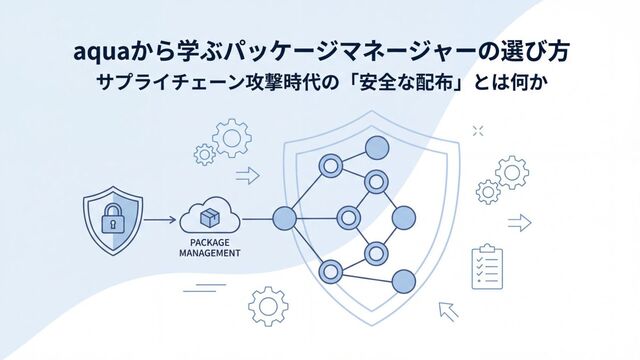 aquaから学ぶパッケージマネージャーの選び方
サプライチェーン攻撃時代の「安全な配布」とは何か

PACKAGE MANAGEMENT